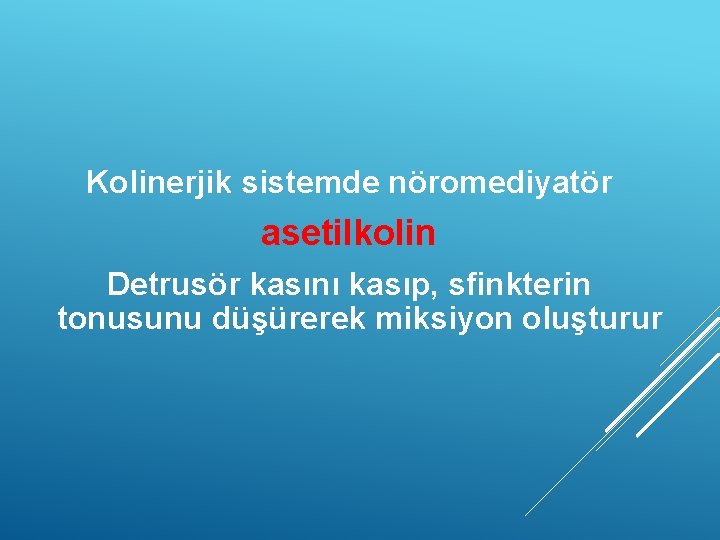 Kolinerjik sistemde nöromediyatör

asetilkolin

Detrusör kasını kasıp, sfinkterin tonusunu düşürerek miksiyon oluşturur